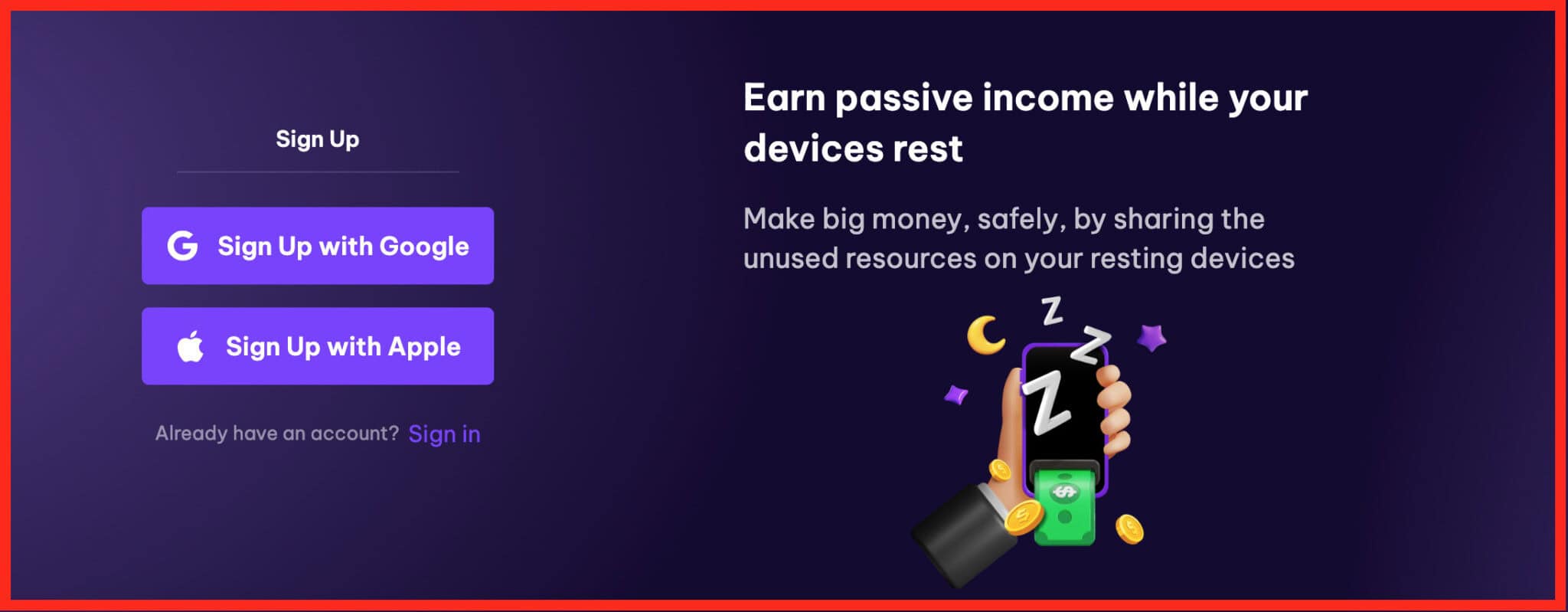 Sign Up

Sign Up with Google

Sign Up with Apple

Already have an account? Sign in

Earn passive income while your devices rest

Make big money, safely, by sharing the unused resources on your resting devices

Z
Z
Z